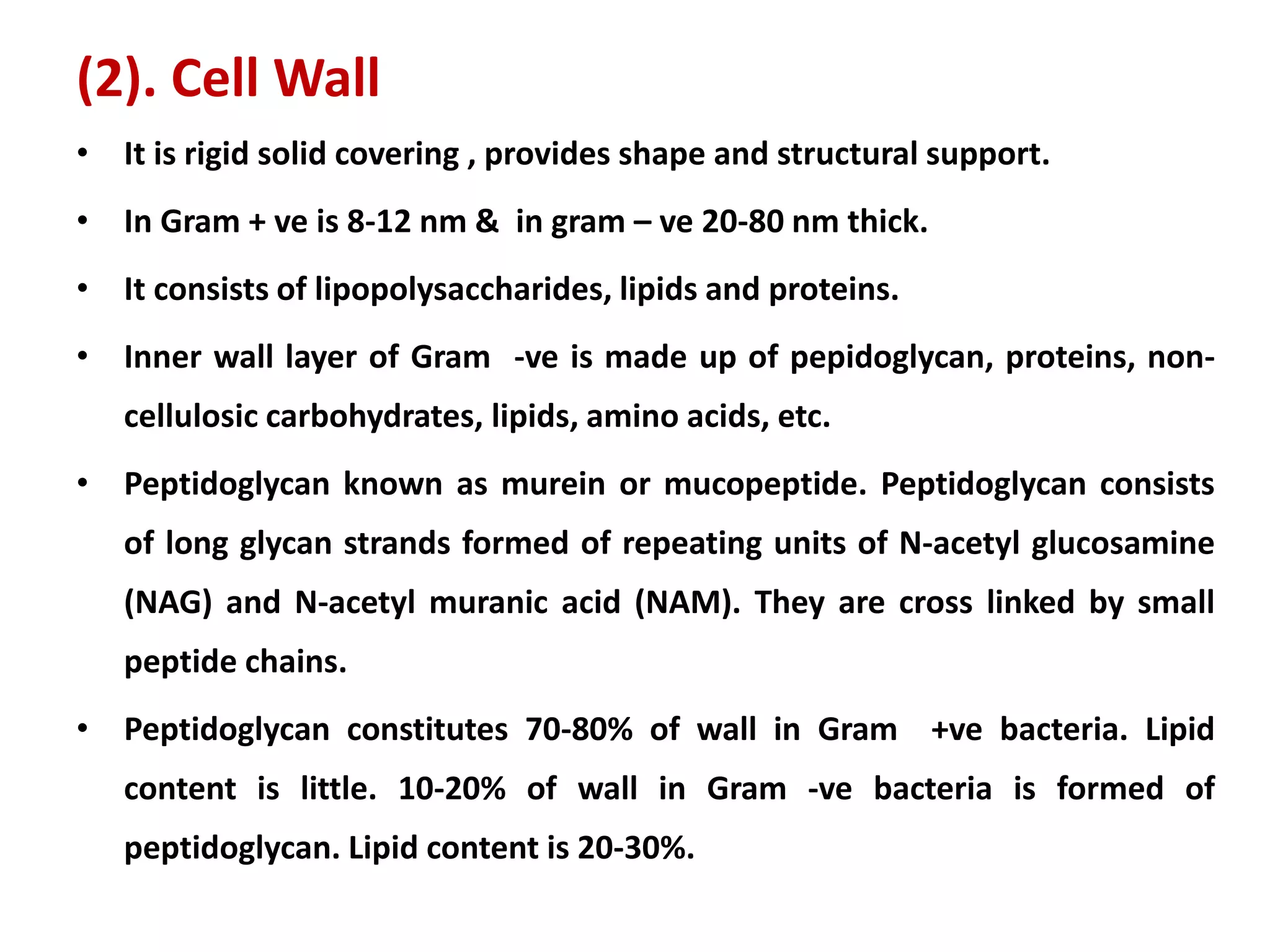 (2). Cell Wall

• It is rigid solid covering , provides shape and structural support.

• In Gram + ve is 8-12 nm & in gram – ve 20-80 nm thick.

• It consists of lipopolysaccharides, lipids and proteins.

• Inner wall layer of Gram -ve is made up of pepidoglycan, proteins, non-cellulosic carbohydrates, lipids, amino acids, etc.

• Peptidoglycan known as murein or mucopeptide. Peptidoglycan consists of long glycan strands formed of repeating units of N-acetyl glucosamine (NAG) and N-acetyl muranic acid (NAM). They are cross linked by small peptide chains.

• Peptidoglycan constitutes 70-80% of wall in Gram +ve bacteria. Lipid content is little. 10-20% of wall in Gram -ve bacteria is formed of peptidoglycan. Lipid content is 20-30%.